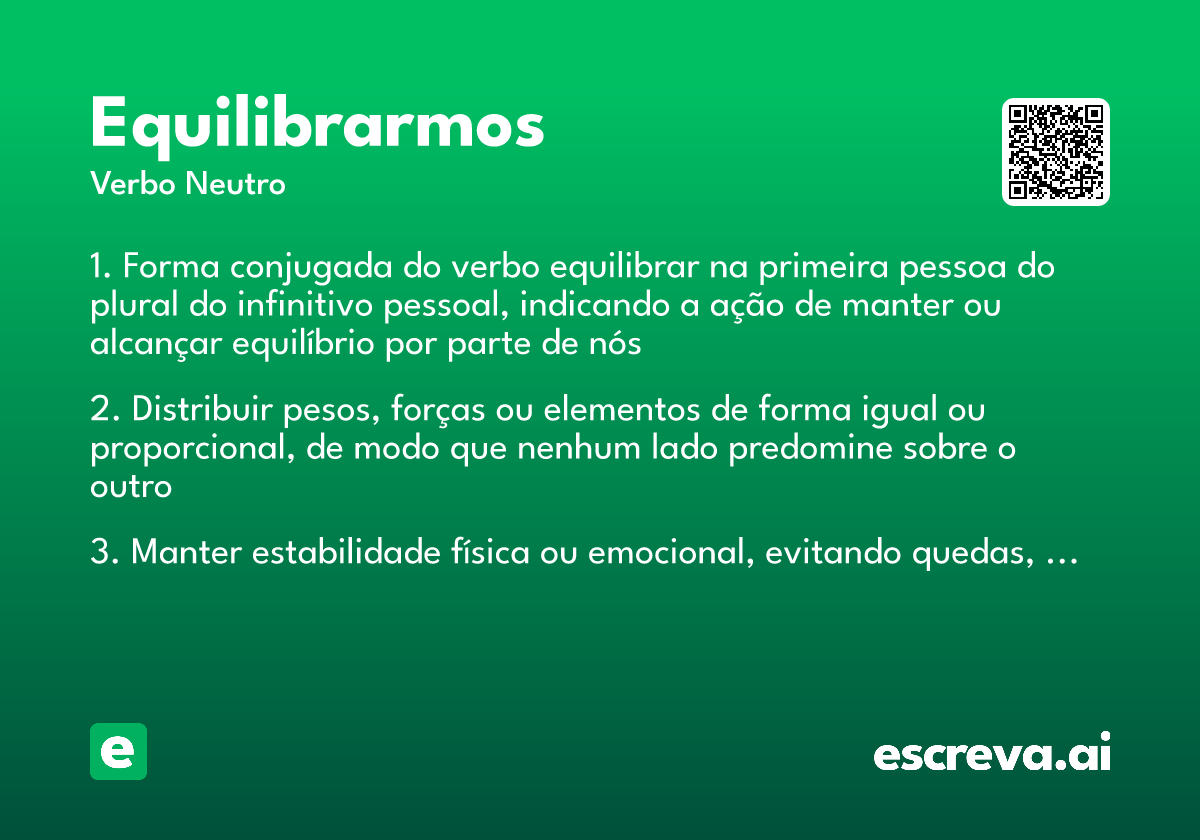 Equilibrarmos
Verbo Neutro

1. Forma conjugada do verbo equilibrar na primeira pessoa do plural do infinitivo pessoal, indicando a ação de manter ou alcançar equilíbrio por parte de nós

2. Distribuir pesos, forças ou elementos de forma igual ou proporcional, de modo que nenhum lado predomine sobre o outro

3. Manter estabilidade física ou emocional, evitando quedas, ...

e

escreva.ai